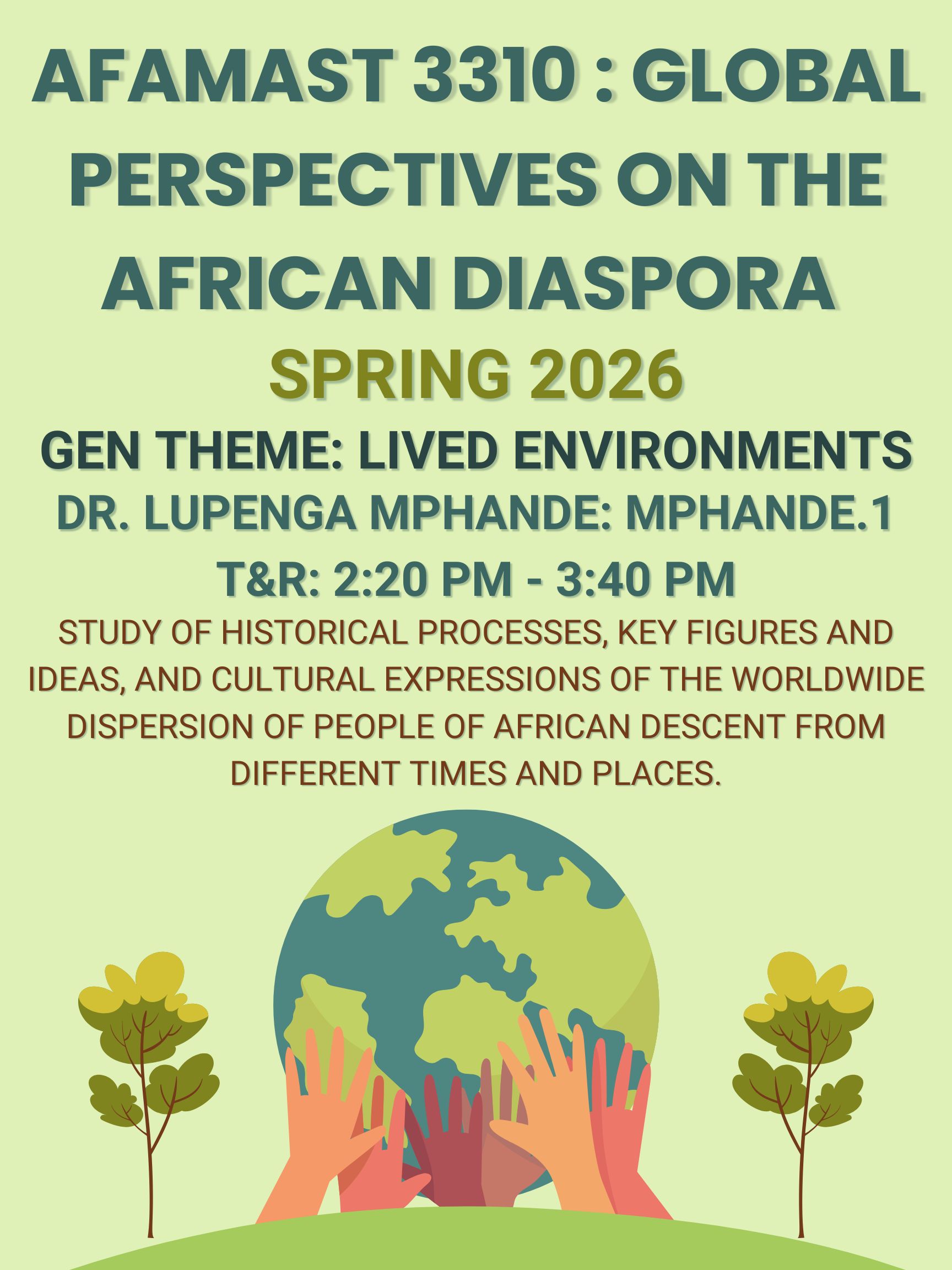 AFAMAST 3310 : GLOBAL PERSPECTIVES ON THE AFRICAN DIASPORA

SPRING 2026

GEN THEME: LIVED ENVIRONMENTS

DR. LUPENGA MPHANDE: MPHANDE.1

T&R: 2:20 PM - 3:40 PM

STUDY OF HISTORICAL PROCESSES, KEY FIGURES AND IDEAS, AND CULTURAL EXPRESSIONS OF THE WORLDWIDE DISPERSION OF PEOPLE OF AFRICAN DESCENT FROM DIFFERENT TIMES AND PLACES.